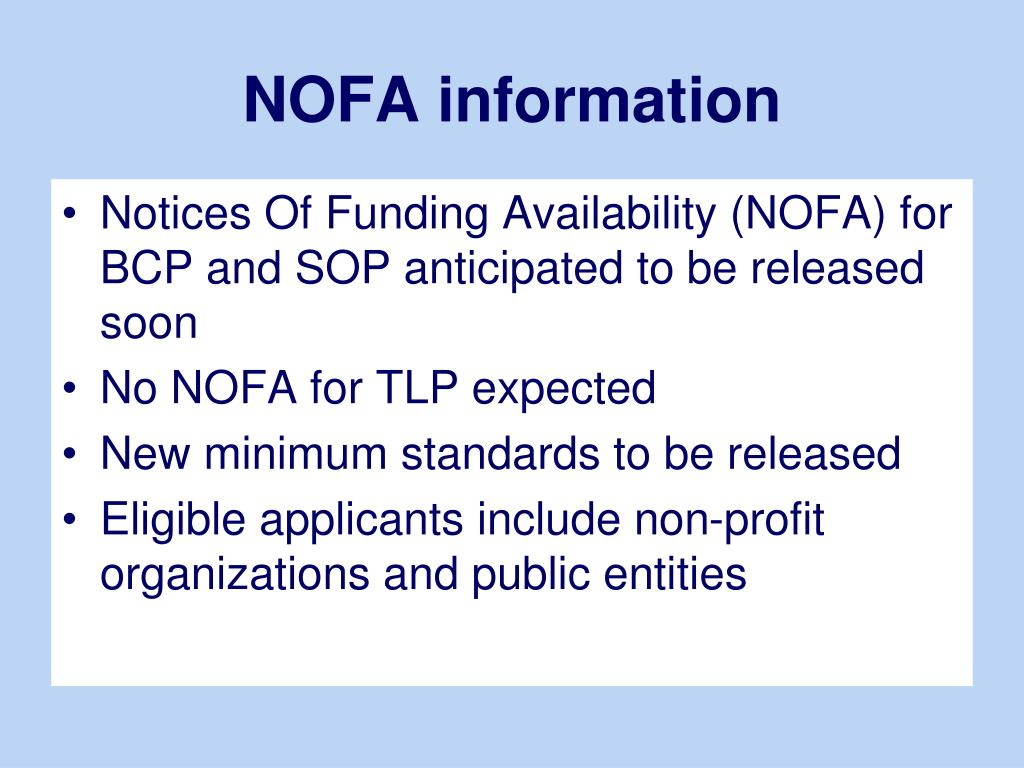 NOFA information

• Notices Of Funding Availability (NOFA) for BCP and SOP anticipated to be released soon
• No NOFA for TLP expected
• New minimum standards to be released
• Eligible applicants include non-profit organizations and public entities